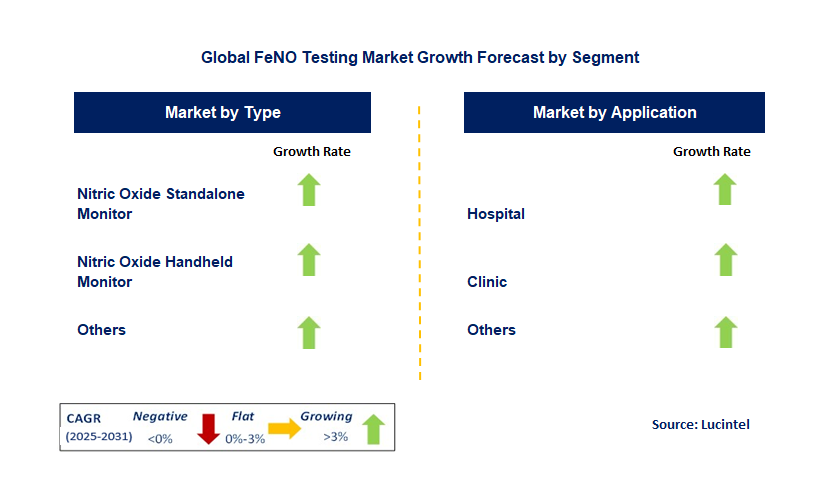 Global FeNO Testing Market Growth Forecast by Segment

Market by Type

Growth Rate

Nitric Oxide Standalone Monitor

Nitric Oxide Handheld Monitor

Others

Market by Application

Growth Rate

Hospital

Clinic

Others

CAGR (2025-2031) Negative <0% Flat 0%-3% Growing >3%

Source: Lucintel